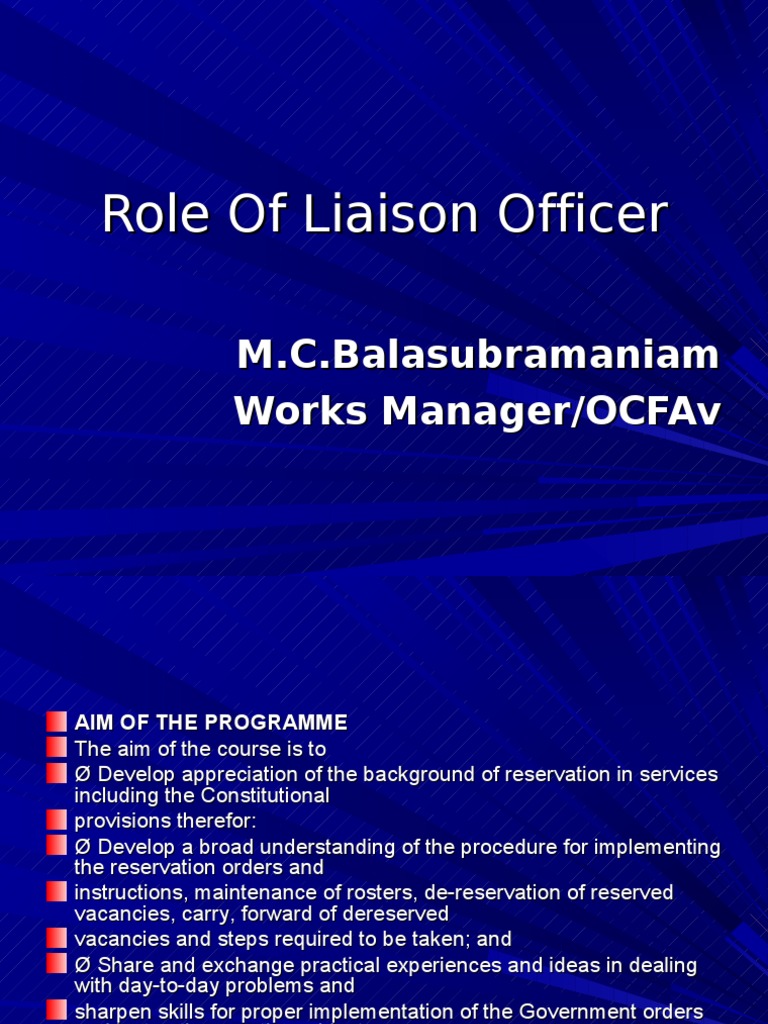 Role Of Liaison Officer

M.C.Balasubramaniam
Works Manager/OCFAv

AIM OF THE PROGRAMME

The aim of the course is to

Ø Develop appreciation of the background of reservation in services including the Constitutional

provisions therefor:

Ø Develop a broad understanding of the procedure for implementing the reservation orders and

instructions, maintenance of rosters, de-reservation of reserved vacancies, carry, forward of dereserved

vacancies and steps required to be taken; and

Ø Share and exchange practical experiences and ideas in dealing with day-to-day problems and

sharpen skills for proper implementation of the Government orders